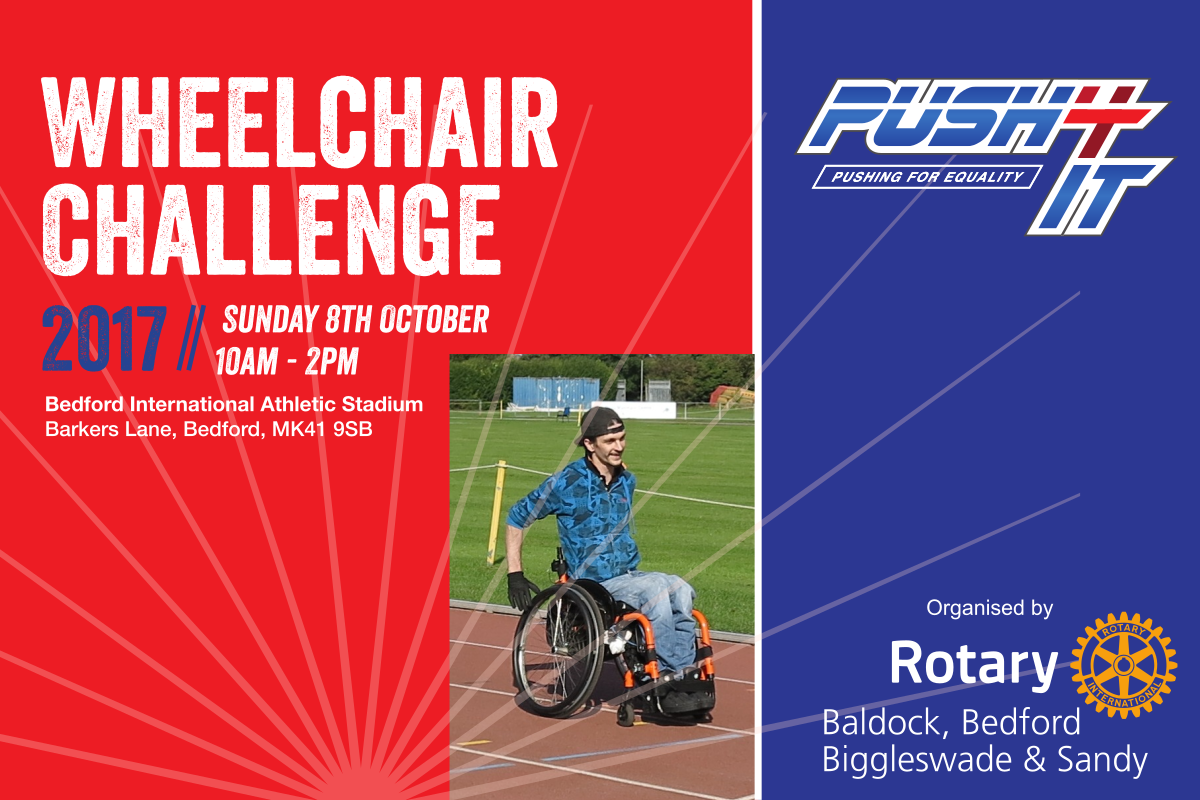 WHEELCHAIR CHALLENGE

2017 // SUNDAY 8TH OCTOBER
10AM - 2PM

Bedford International Athletic Stadium
Barkers Lane, Bedford, MK41 9SB

PUSH IT
PUSHING FOR EQUALITY

Organised by
Rotary
ROTARY INTERNATIONAL
Baldock, Bedford
Biggleswade & Sandy